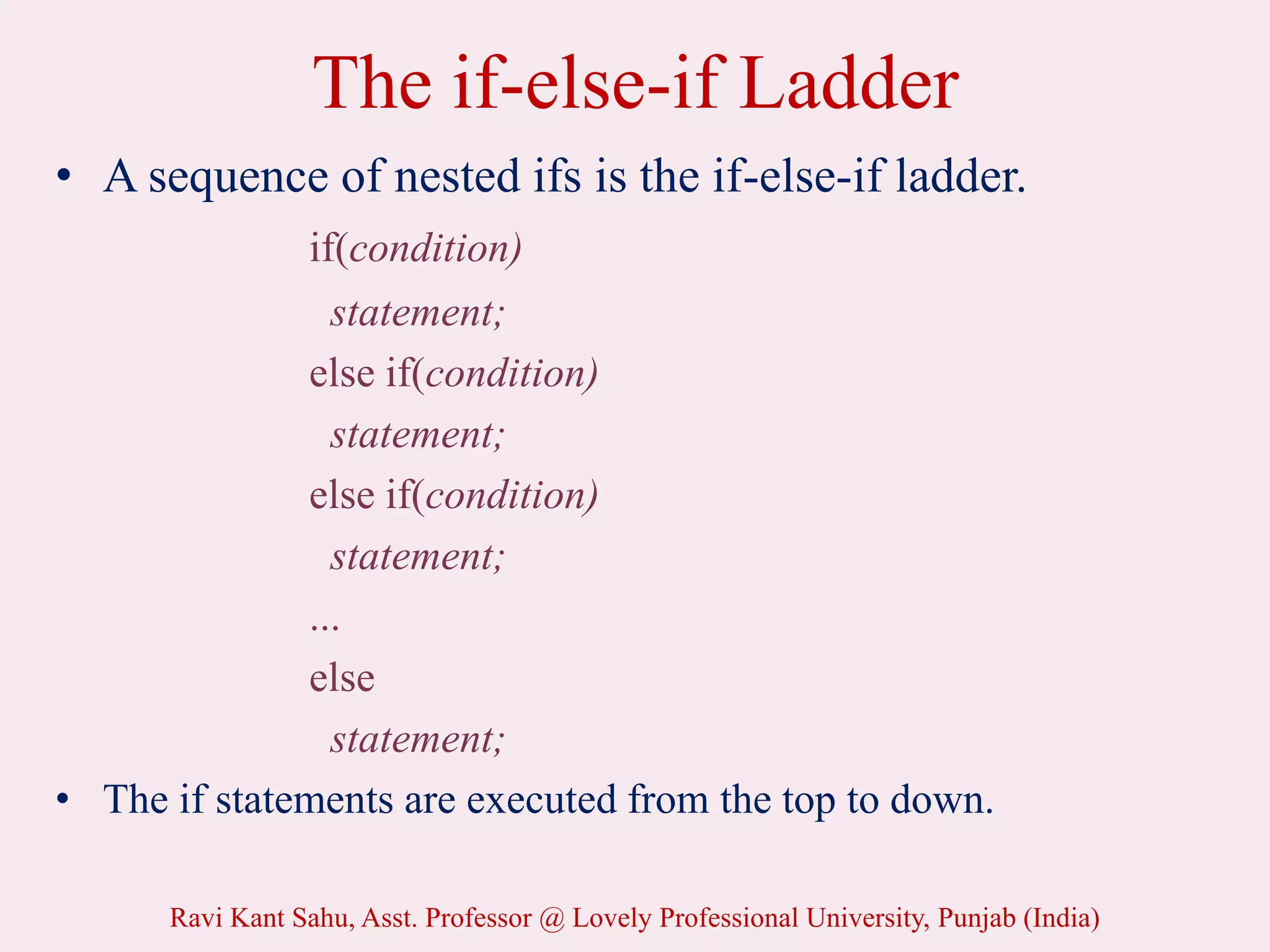 The if-else-if Ladder

• A sequence of nested ifs is the if-else-if ladder.

if(condition)
statement;
else if(condition)
statement;
else if(condition)
statement;
...
else
statement;

• The if statements are executed from the top to down.

Ravi Kant Sahu, Asst. Professor @ Lovely Professional University, Punjab (India)